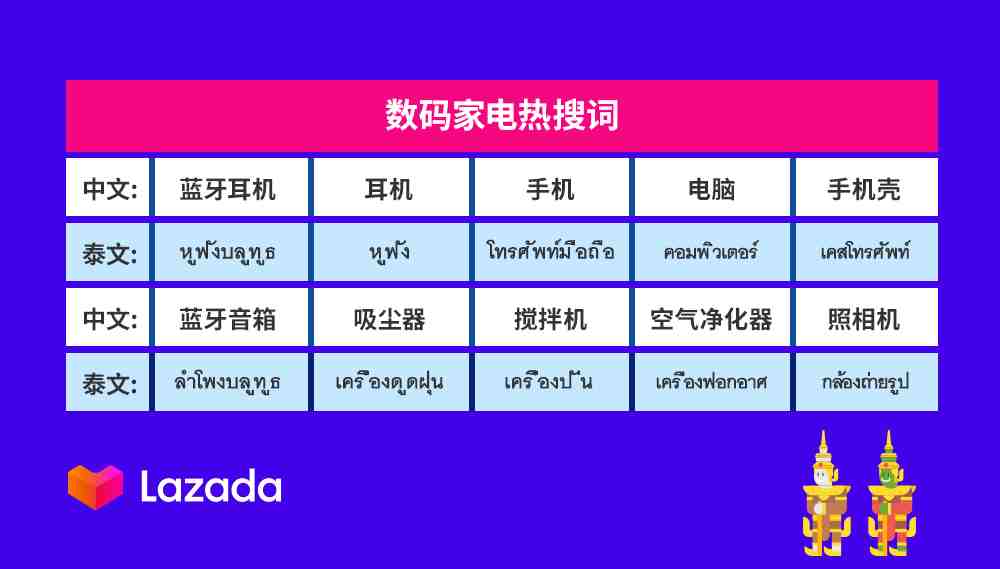 数码家电热搜词

| 中文: | 蓝牙耳机 | 耳机 | 手机 | 电脑 | 手机壳 |
|---|---|---|---|---|---|
| 泰文: | หูฟังบลูทูธ | หูฟัง | โทรศัพท์มือถือ | คอมพิวเตอร์ | เคสโทรศัพท์ |
| 中文: | 蓝牙音箱 | 吸尘器 | 搅拌机 | 空气净化器 | 照相机 |
| 泰文: | ลำโพงบลูทูธ | เครื่องดูดฝุ่น | เครื่องปั่น | เครื่องฟอกอาศ | กล้องถ่ายรูป |

Lazada